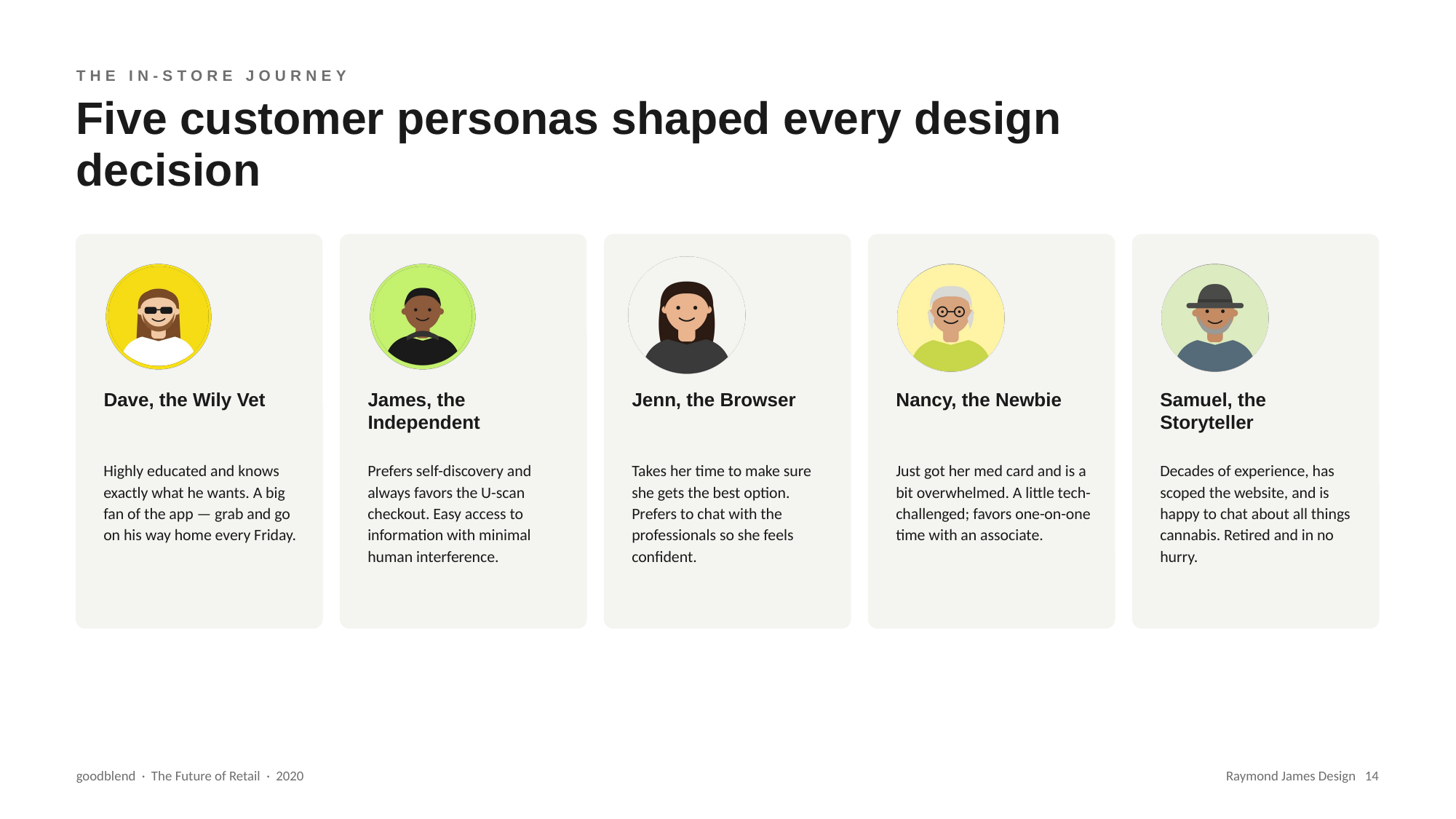 THE IN-STORE JOURNEY

Five customer personas shaped every design decision

Dave, the Wily Vet

Highly educated and knows exactly what he wants. A big fan of the app — grab and go on his way home every Friday.

James, the Independent

Prefers self-discovery and always favors the U-scan checkout. Easy access to information with minimal human interference.

Jenn, the Browser

Takes her time to make sure she gets the best option. Prefers to chat with the professionals so she feels confident.

Nancy, the Newbie

Just got her med card and is a bit overwhelmed. A little tech-challenged; favors one-on-one time with an associate.

Samuel, the Storyteller

Decades of experience, has scoped the website, and is happy to chat about all things cannabis. Retired and in no hurry.

goodblend · The Future of Retail · 2020

Raymond James Design 14